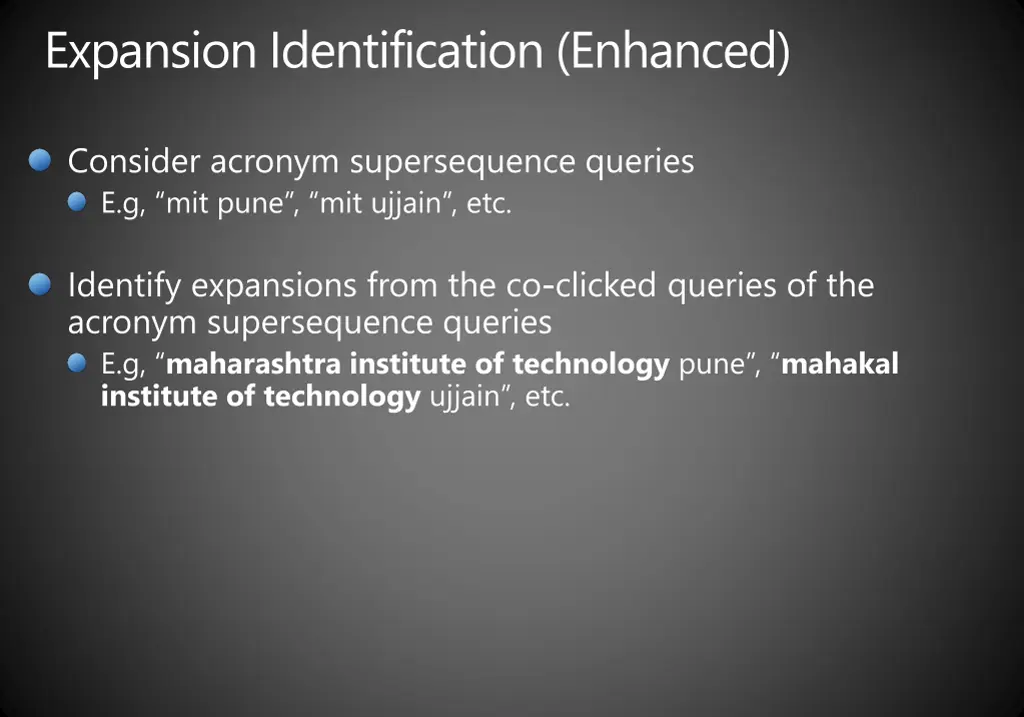 Expansion Identification (Enhanced)

Consider acronym supersequence queries

E.g, “mit pune”, “mit ujjain”, etc.

Identify expansions from the co-clicked queries of the acronym supersequence queries

E.g, “maharashtra institute of technology pune”, “mahakal institute of technology ujjain”, etc.